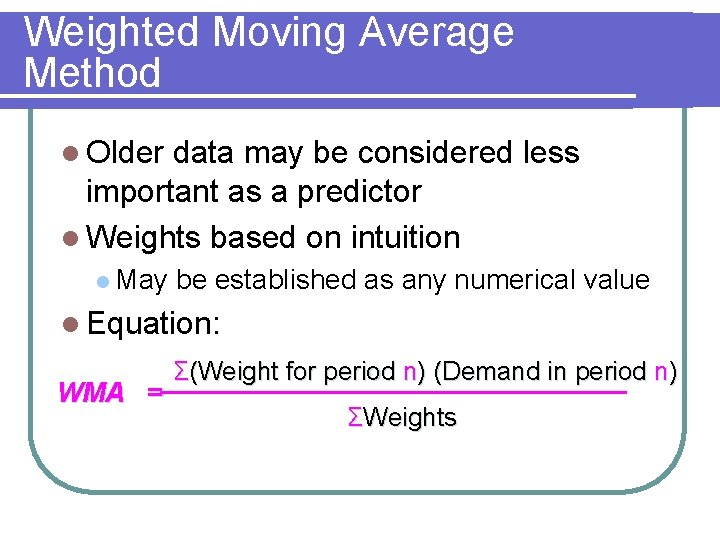 Weighted Moving Average Method

Older data may be considered less important as a predictor

Weights based on intuition

May be established as any numerical value

Equation:

$WMA = \frac{\Sigma(\text{Weight for period } n)\ (\text{Demand in period } n)}{\Sigma \text{Weights}}$